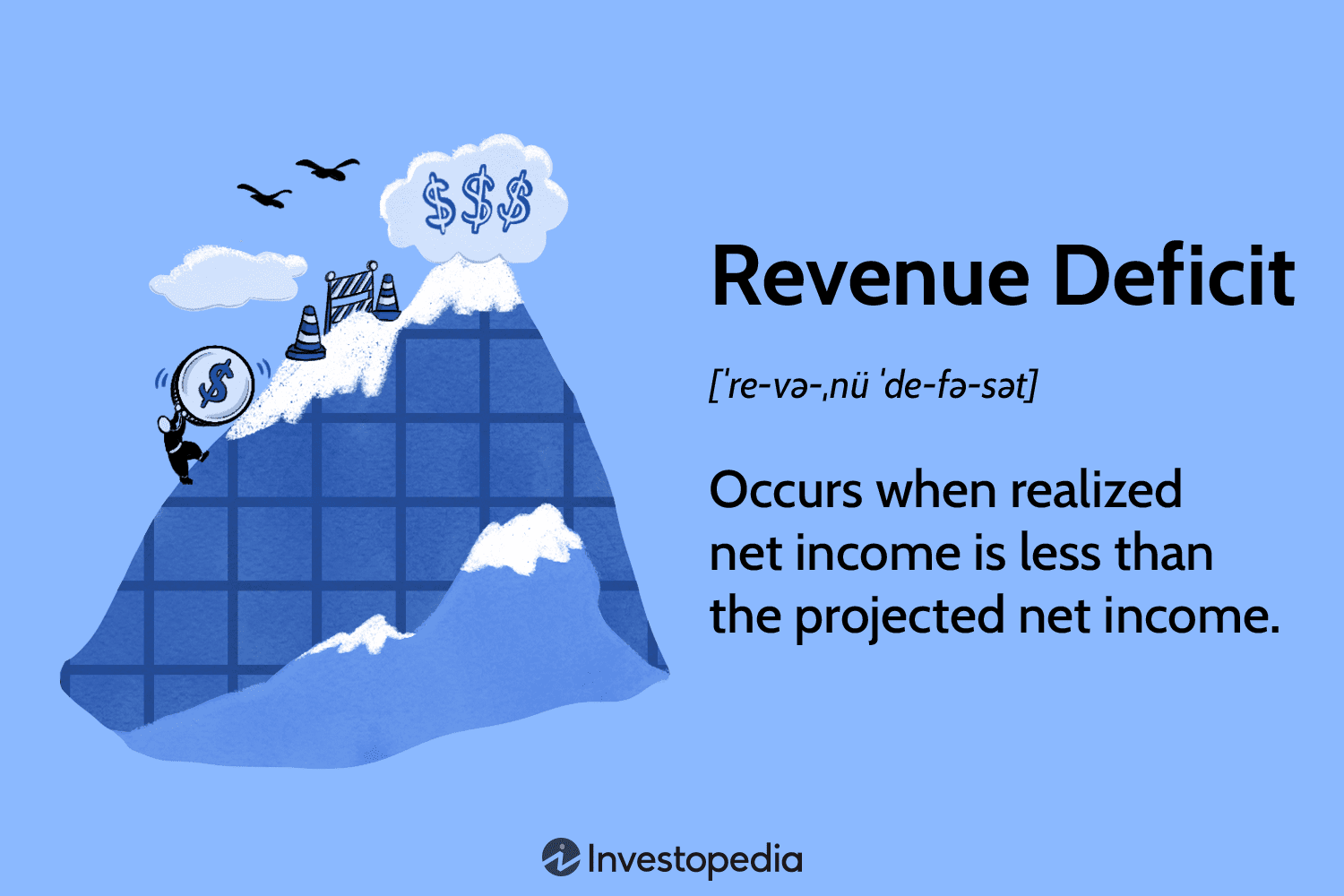 $$$

$

Revenue Deficit

[ˈre-və-ˌnü ˈde-fə-sət]

Occurs when realized net income is less than the projected net income.

Investopedia